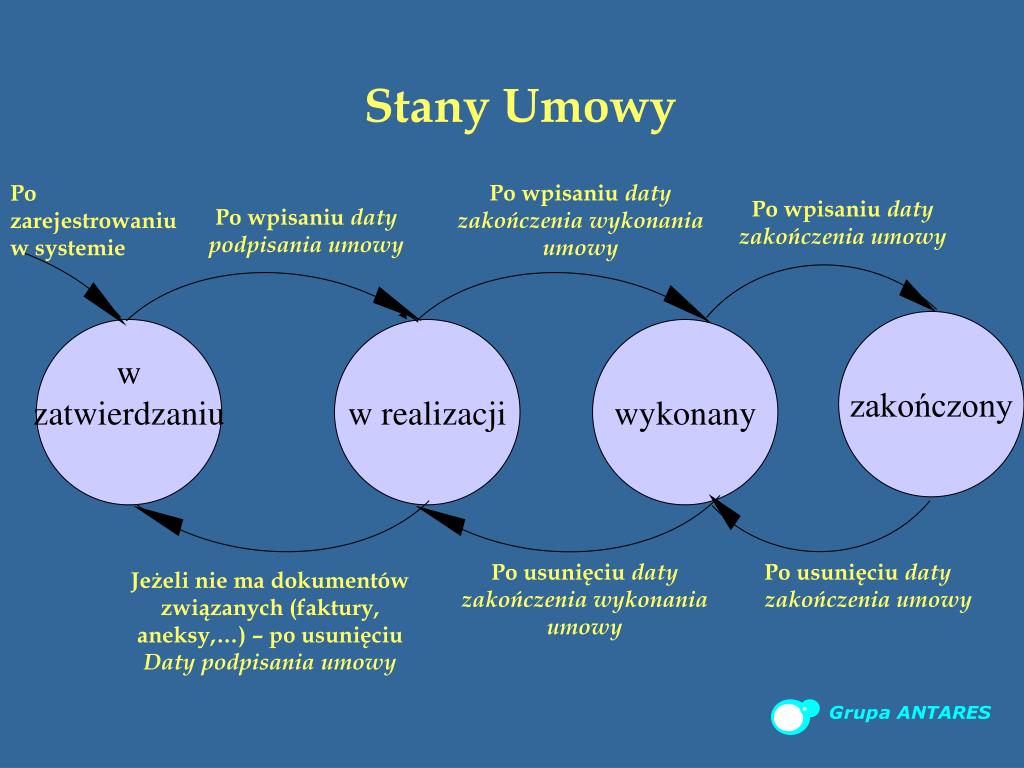 Stany Umowy

Po zarejestrowaniu w systemie

Po wpisaniu daty podpisania umowy

Po wpisaniu daty zakończenia wykonania umowy

Po wpisaniu daty zakończenia umowy

w zatwierdzaniu

w realizacji

wykonany

zakończony

Jeżeli nie ma dokumentów związanych (faktury, aneksy,…) – po usunięciu Daty podpisania umowy

Po usunięciu daty zakończenia wykonania umowy

Po usunięciu daty zakończenia umowy

Grupa ANTARES